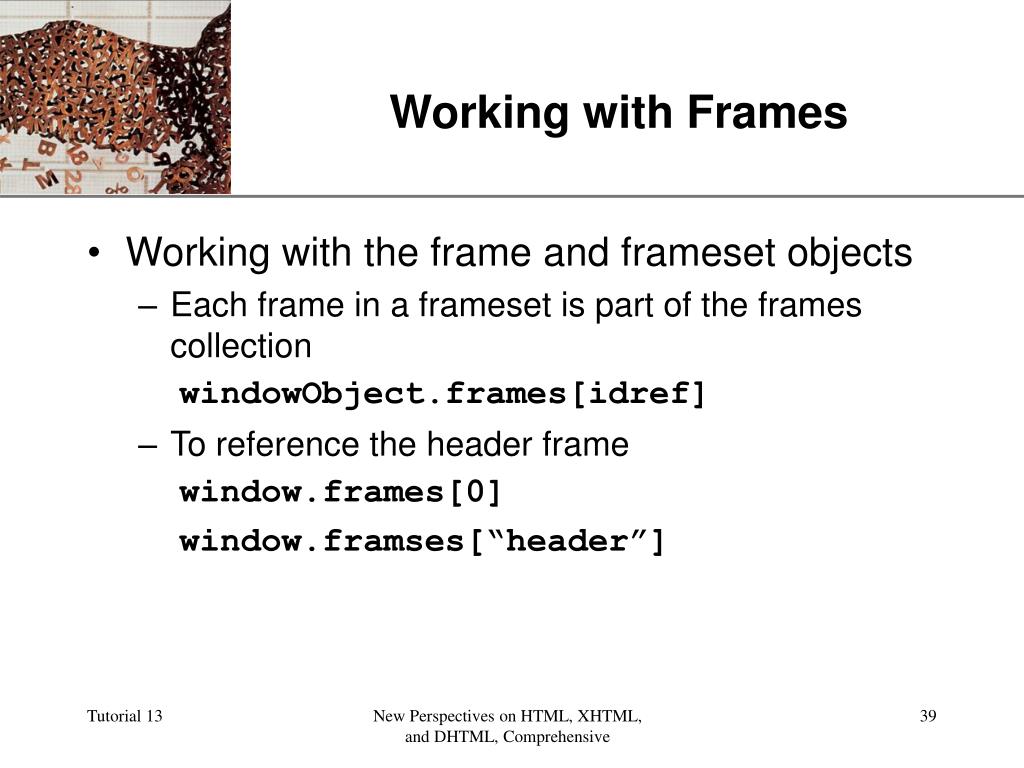 Working with Frames

• Working with the frame and frameset objects
– Each frame in a frameset is part of the frames collection
windowObject.frames[idref]
– To reference the header frame
window.frames[0]
window.framses[“header”]

Tutorial 13

New Perspectives on HTML, XHTML, and DHTML, Comprehensive

39